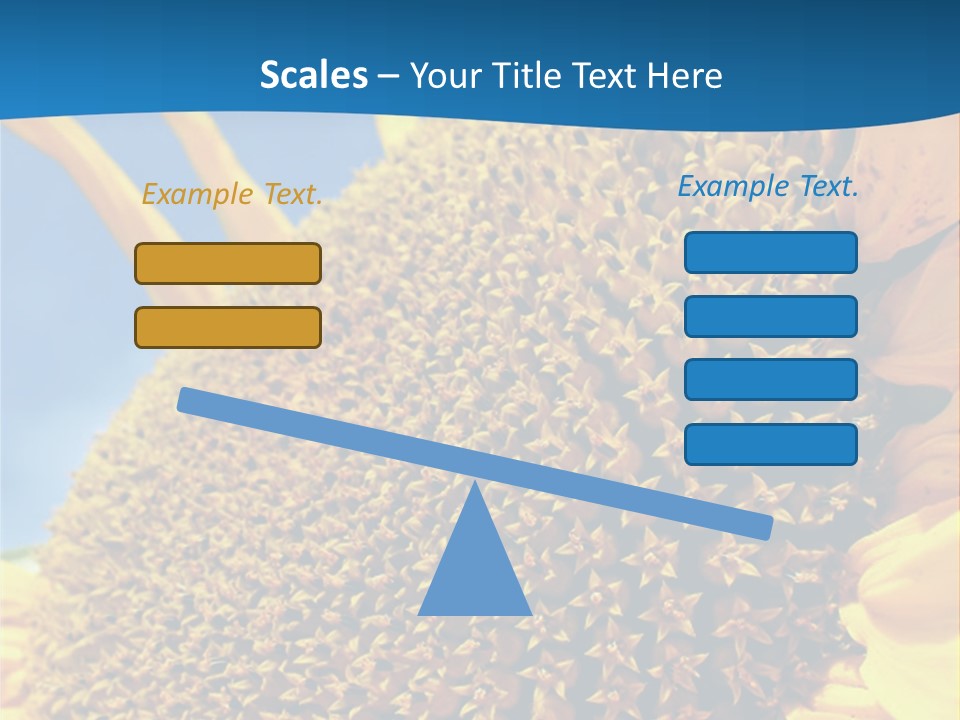 Scales – Your Title Text Here

Example Text.

Example Text.